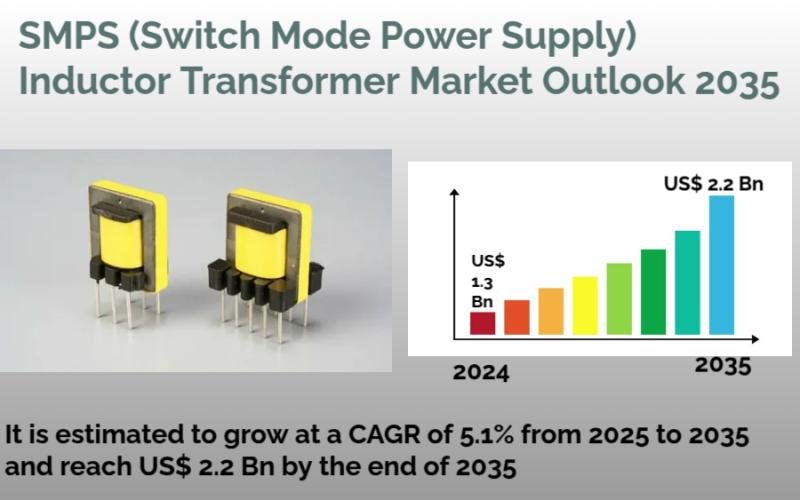 SMPS (Switch Mode Power Supply) Inductor Transformer Market Outlook 2035

US$ 2.2 Bn

US$ 1.3 Bn

2024

2035

It is estimated to grow at a CAGR of 5.1% from 2025 to 2035 and reach US$ 2.2 Bn by the end of 2035